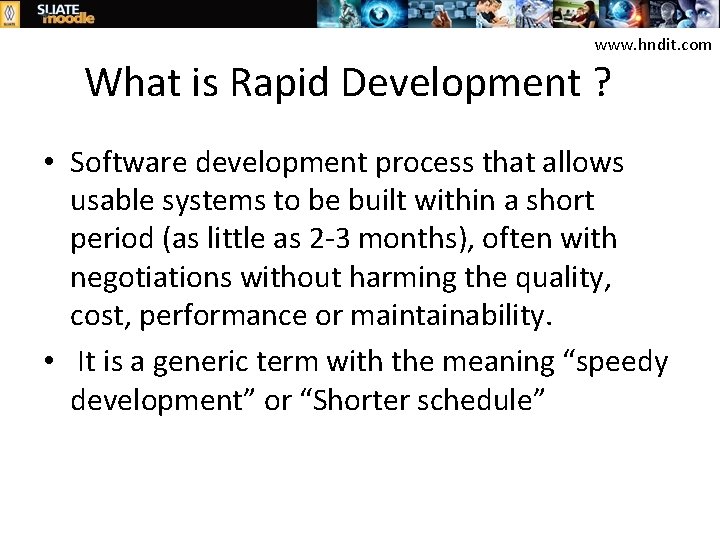 SLIATE moodle

www.hndit.com

What is Rapid Development ?

• Software development process that allows usable systems to be built within a short period (as little as 2-3 months), often with negotiations without harming the quality, cost, performance or maintainability.

• It is a generic term with the meaning “speedy development” or “Shorter schedule”